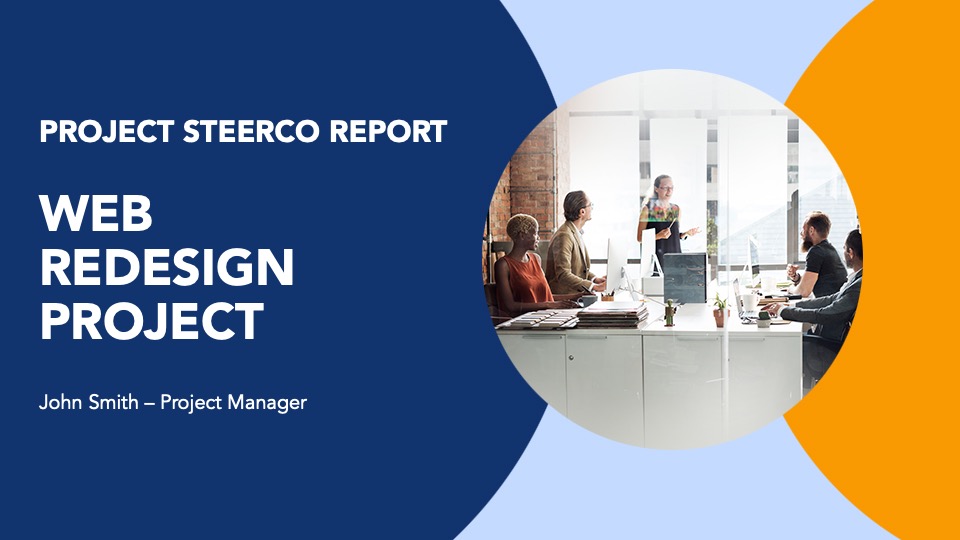 PROJECT STEERCO REPORT

WEB REDESIGN PROJECT

John Smith – Project Manager